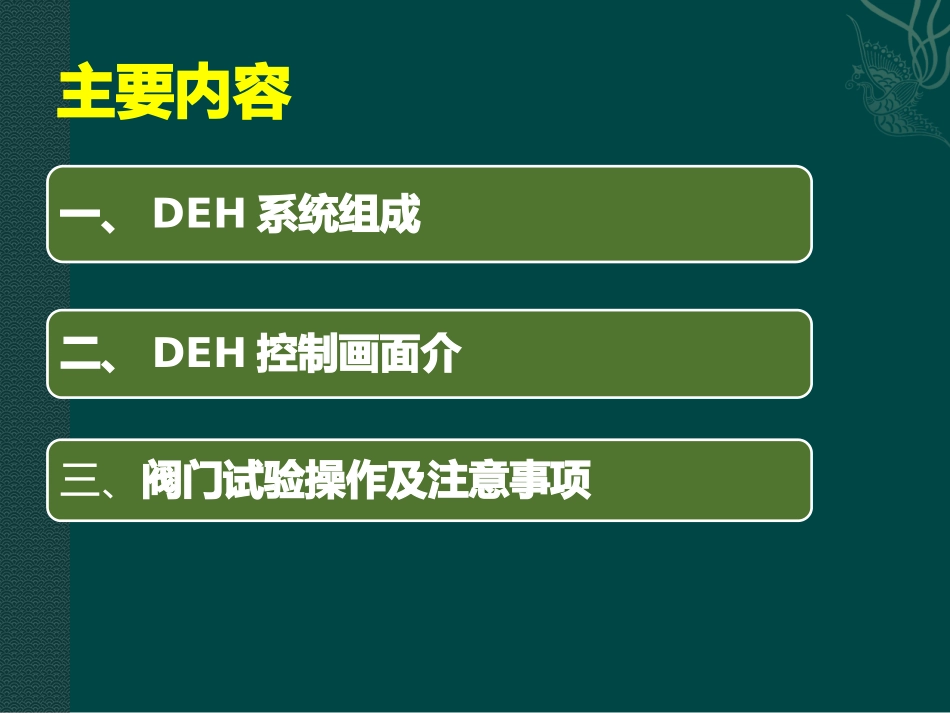 主要内容

一、 DEH 系统组成

二、 DEH 控制画面介

三、阀门试验操作及注意事项